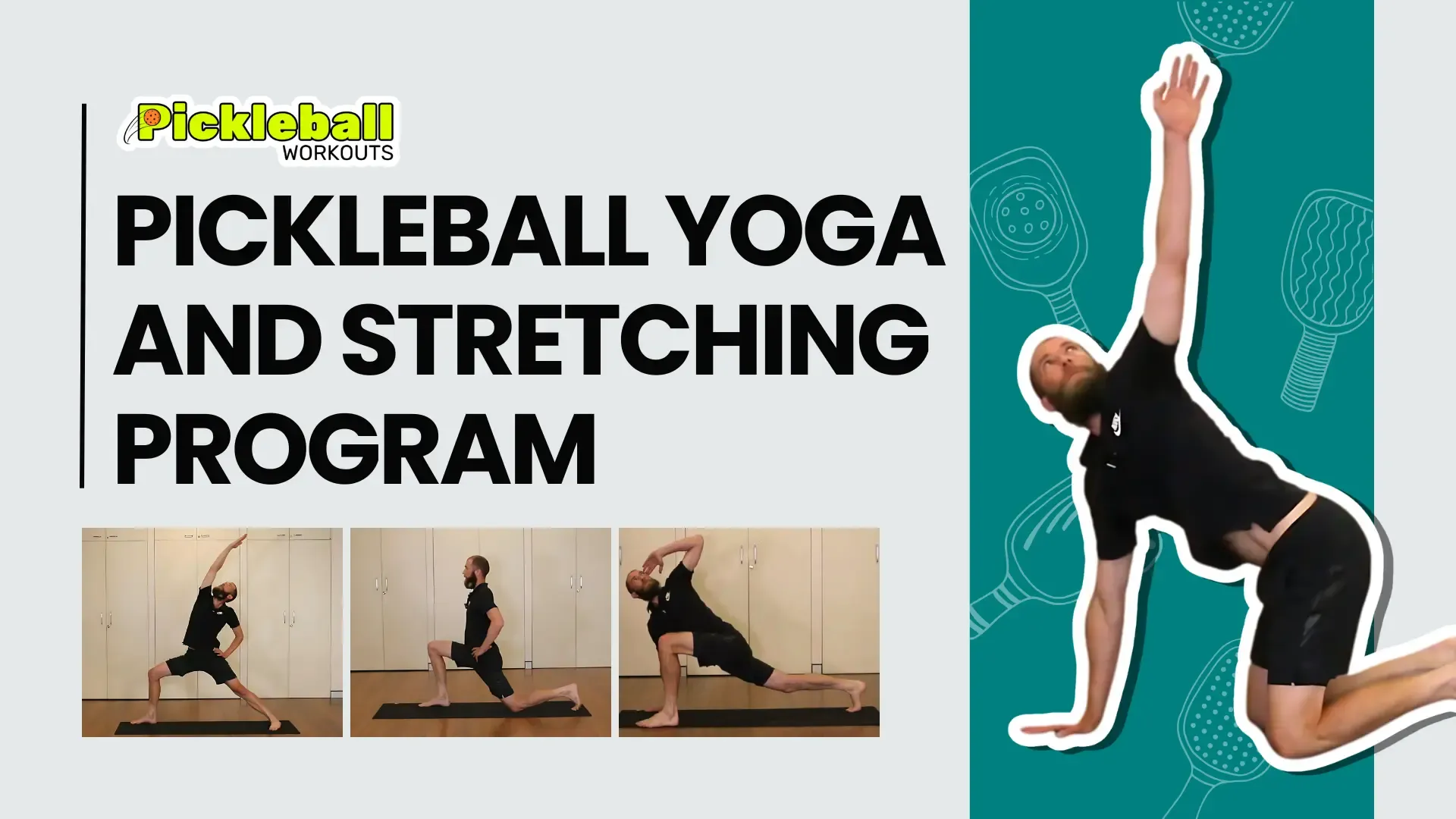 Pickleball
WORKOUTS

PICKLEBALL YOGA AND STRETCHING PROGRAM